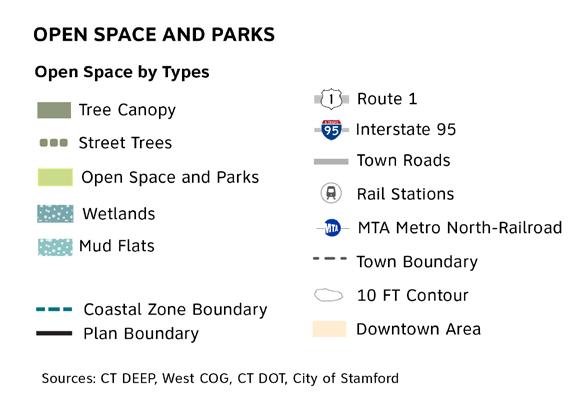 OPEN SPACE AND PARKS

Open Space by Types

Tree Canopy

Street Trees

Open Space and Parks

Wetlands

Mud Flats

Coastal Zone Boundary

Plan Boundary

1 Route 1

95 Interstate 95

Town Roads

Rail Stations

MTA MTA Metro North-Railroad

Town Boundary

10 FT Contour

Downtown Area

Sources: CT DEEP, West COG, CT DOT, City of Stamford